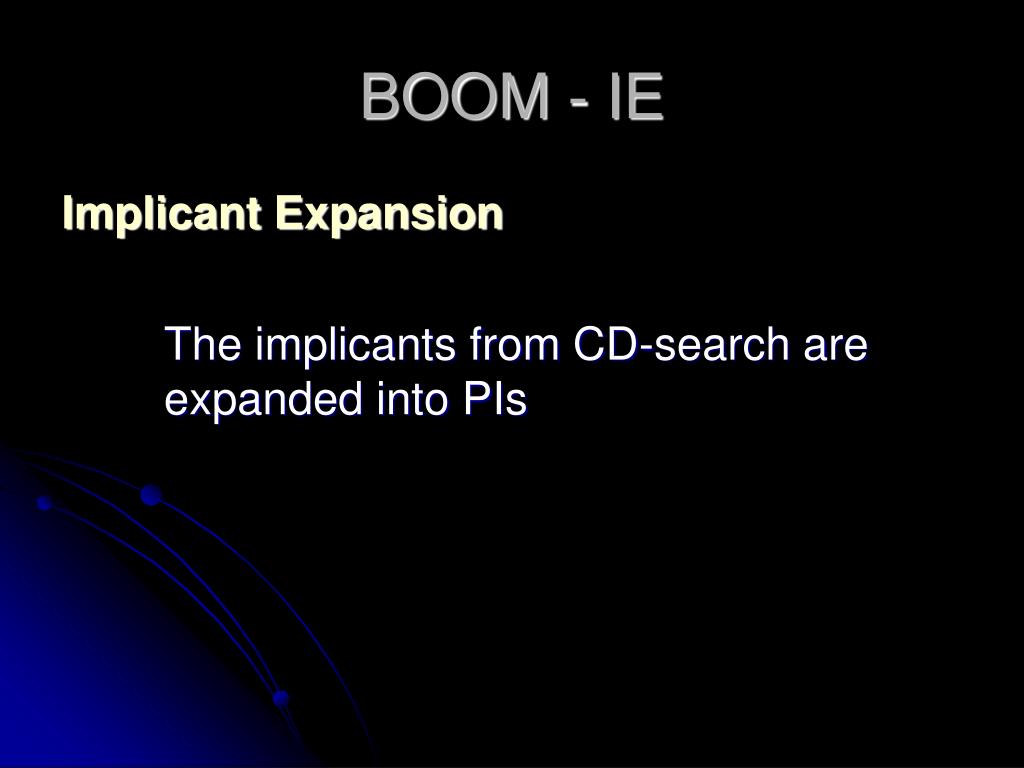 BOOM - IE

Implicant Expansion

The implicants from CD-search are expanded into PIs